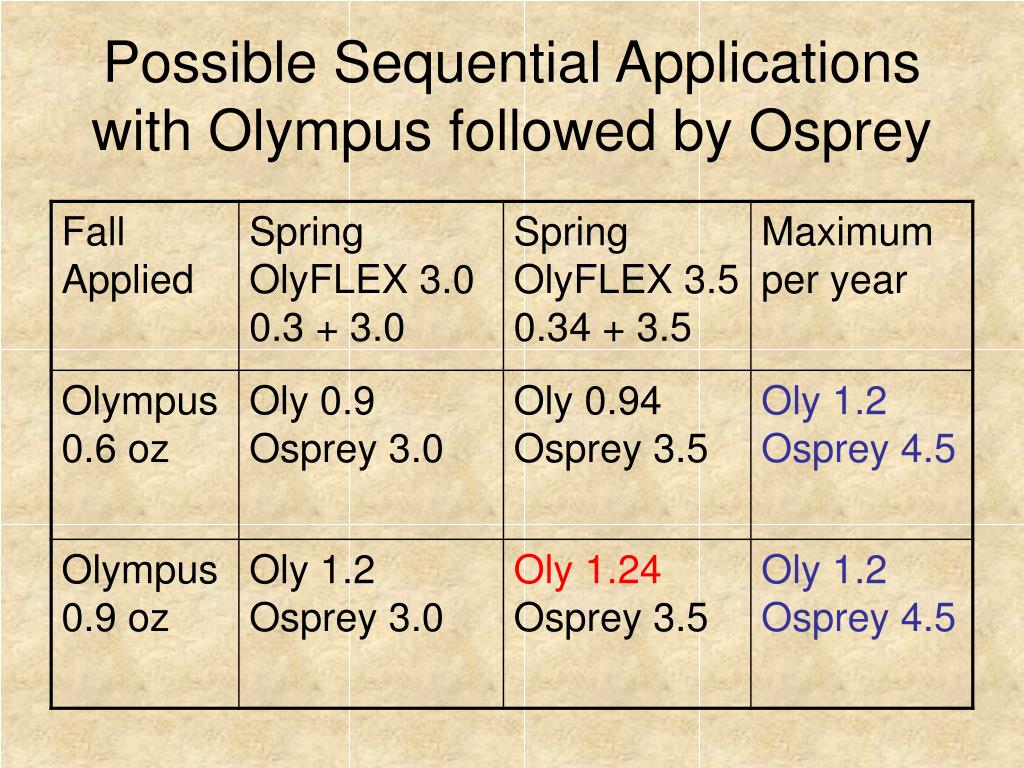 Possible Sequential Applications with Olympus followed by Osprey

| Fall Applied | Spring OlyFLEX 3.0 0.3 + 3.0 | Spring OlyFLEX 3.5 0.34 + 3.5 | Maximum per year |
|---|---|---|---|
| Olympus 0.6 oz | Oly 0.9 Osprey 3.0 | Oly 0.94 Osprey 3.5 | Oly 1.2 Osprey 4.5 |
| Olympus 0.9 oz | Oly 1.2 Osprey 3.0 | Oly 1.24 Osprey 3.5 | Oly 1.2 Osprey 4.5 |